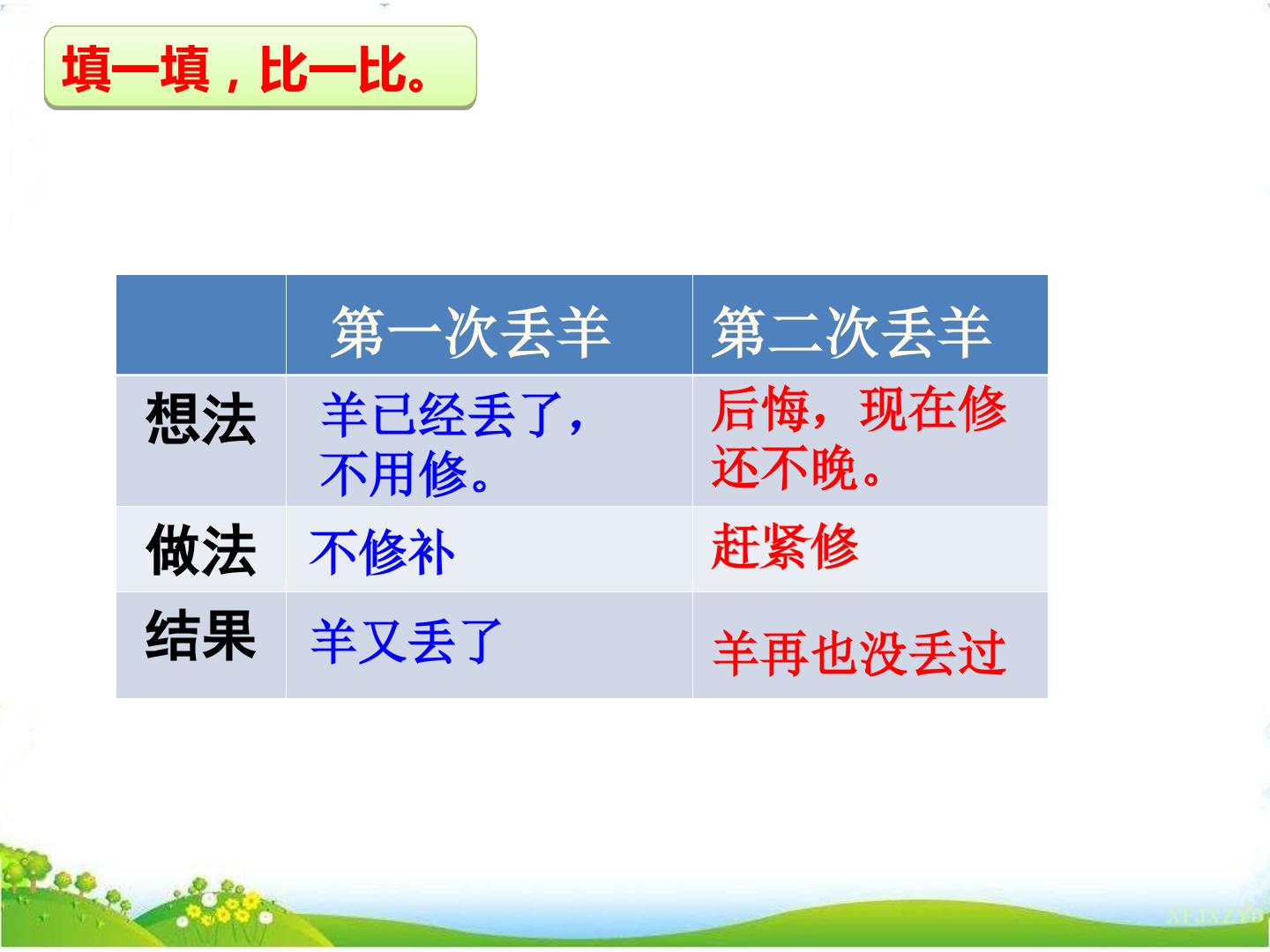 填一填，比一比。

| | 第一次丢羊 | 第二次丢羊 |
|---|---|---|
| 想法 | 羊已经丢了，不用修。 | 后悔，现在修还不晚。 |
| 做法 | 不修补 | 赶紧修 |
| 结果 | 羊又丢了 | 羊再也没丢过 |

XFJXZYD